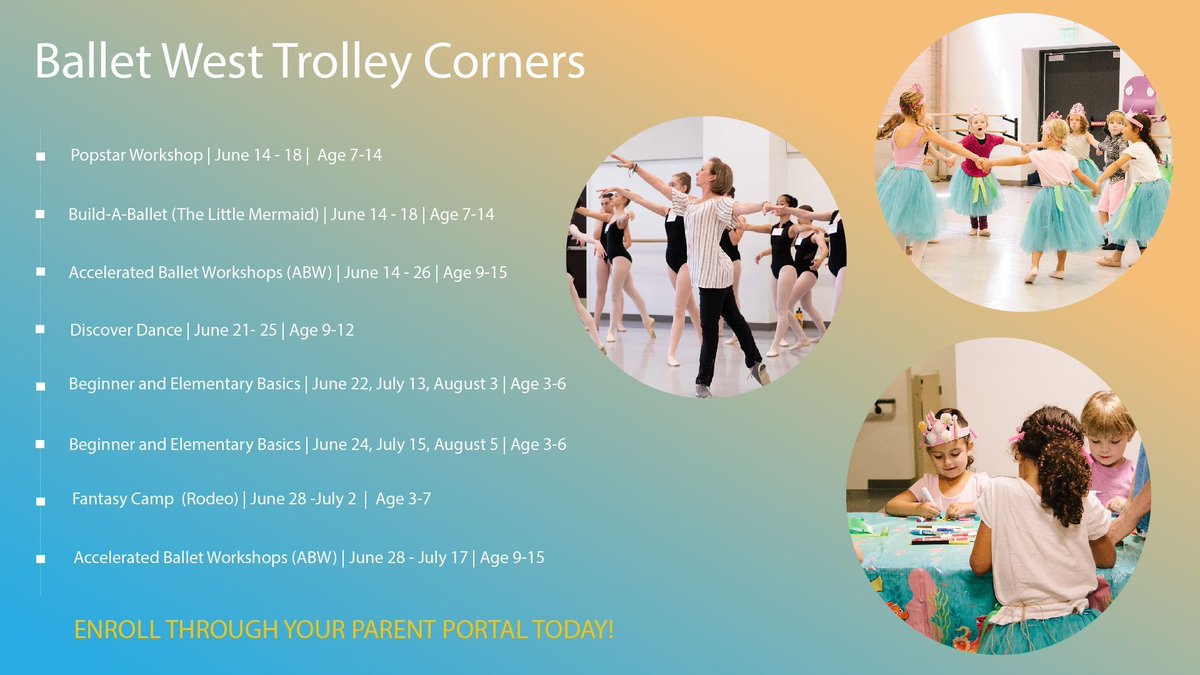 Ballet West Trolley Corners

Popstar Workshop | June 14 - 18 | Age 7-14

Build-A-Ballet (The Little Mermaid) | June 14 - 18 | Age 7-14

Accelerated Ballet Workshops (ABW) | June 14 - 26 | Age 9-15

Discover Dance | June 21- 25 | Age 9-12

Beginner and Elementary Basics | June 22, July 13, August 3 | Age 3-6

Beginner and Elementary Basics | June 24, July 15, August 5 | Age 3-6

Fantasy Camp (Rodeo) | June 28 -July 2 | Age 3-7

Accelerated Ballet Workshops (ABW) | June 28 - July 17 | Age 9-15

ENROLL THROUGH YOUR PARENT PORTAL TODAY!